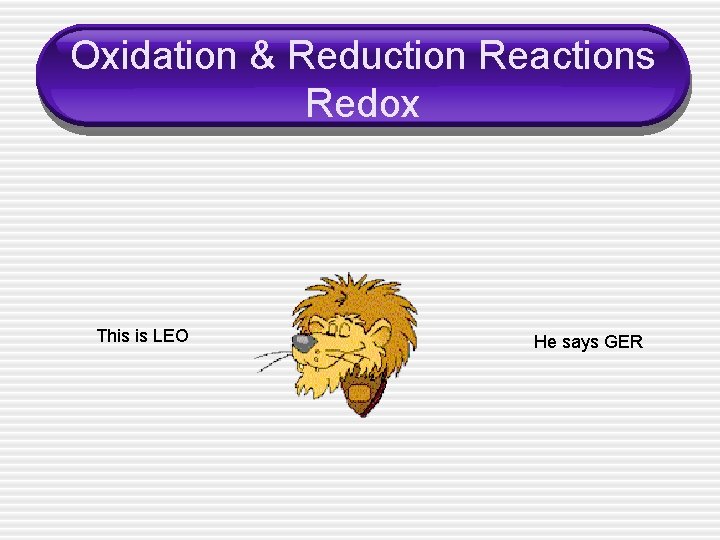 Oxidation & Reduction Reactions
Redox

This is LEO

He says GER